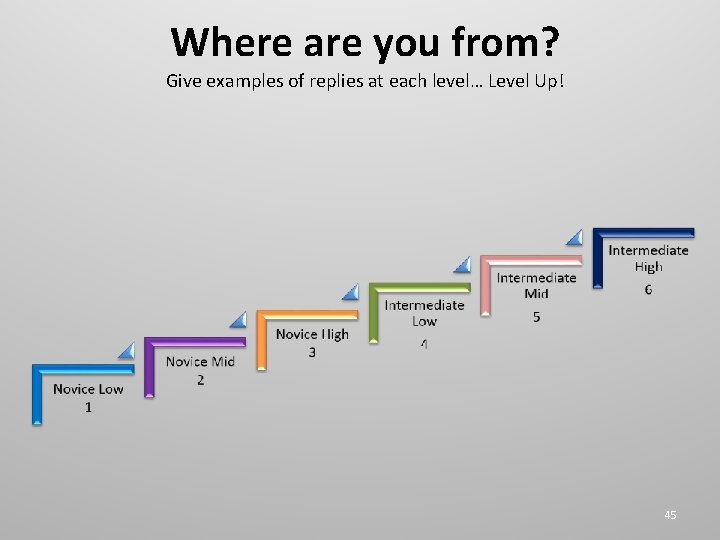 Where are you from?
Give examples of replies at each level… Level Up!

Novice Low
1

Novice Mid
2

Novice High
3

Intermediate Low
4

Intermediate Mid
5

Intermediate High
6

45